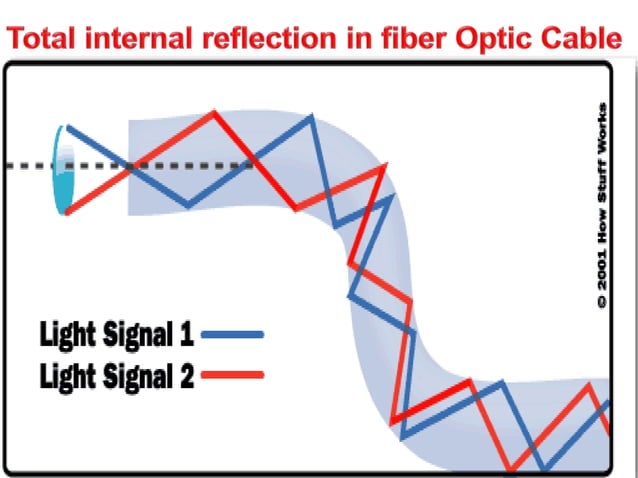 Total internal reflection in fiber Optic Cable

© 2001 How Stuff Works

Light Signal 1
Light Signal 2